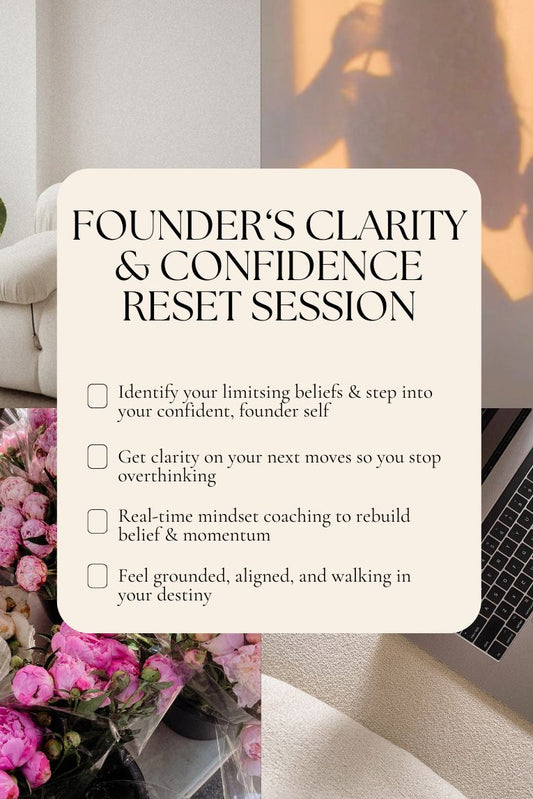 FOUNDER'S CLARITY & CONFIDENCE RESET SESSION

Identify your limitsing beliefs & step into your confident, founder self

Get clarity on your next moves so you stop overthinking

Real-time mindset coaching to rebuild belief & momentum

Feel grounded, aligned, and walking in your destiny